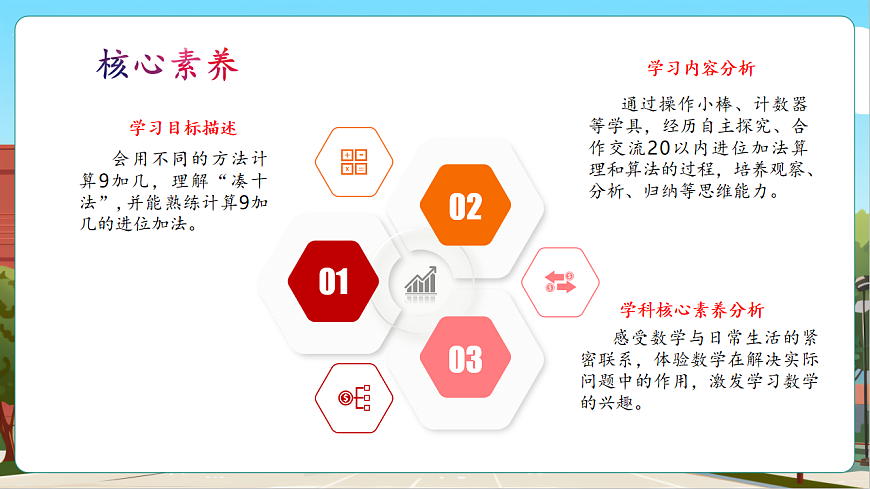 核心素养

学习目标描述

会用不同的方法计算9加几，理解“凑十法”，并能熟练计算9加几的进位加法。

01

02

03

学习内容分析

通过操作小棒、计数器等学具，经历自主探究、合作交流20以内进位加法算理和算法的过程，培养观察、分析、归纳等思维能力。

学科核心素养分析

感受数学与日常生活的紧密联系，体验数学在解决实际问题中的作用，激发学习数学的兴趣。